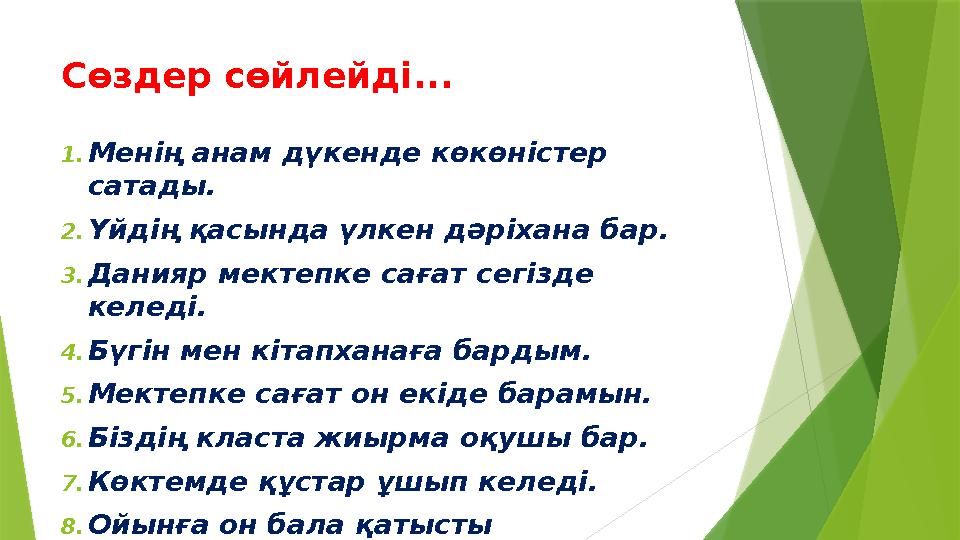 Сөздер сөйлейді...

1. Менің анам дүкенде көкөністер сатады.
2. Үйдің қасында үлкен дәріхана бар.
3. Данияр мектепке сағат сегізде келеді.
4. Бүгін мен кітапханаға бардым.
5. Мектепке сағат он екіде барамын.
6. Біздің класта жиырма оқушы бар.
7. Көктемде құстар ұшып келеді.
8. Ойынға он бала қатысты